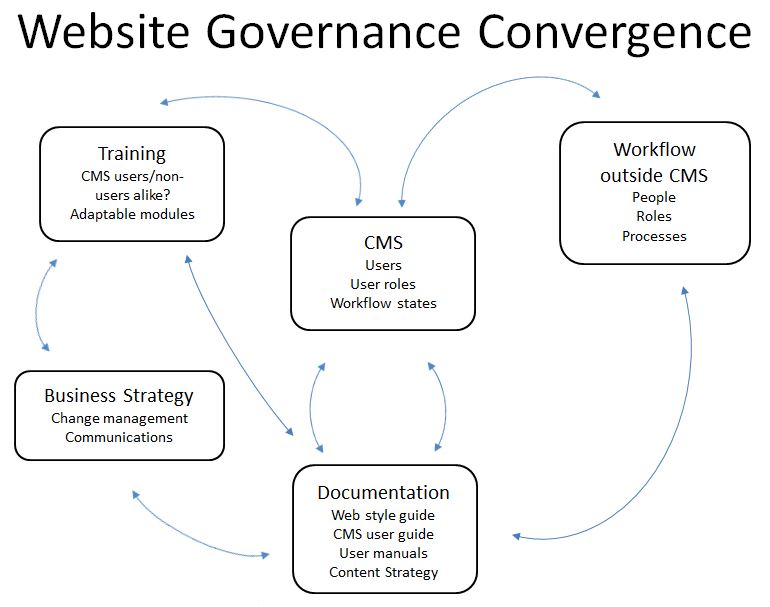 Website Governance Convergence

Training
CMS users/non-users alike?
Adaptable modules

Workflow outside CMS
People
Roles
Processes

CMS
Users
User roles
Workflow states

Business Strategy
Change management
Communications

Documentation
Web style guide
CMS user guide
User manuals
Content Strategy